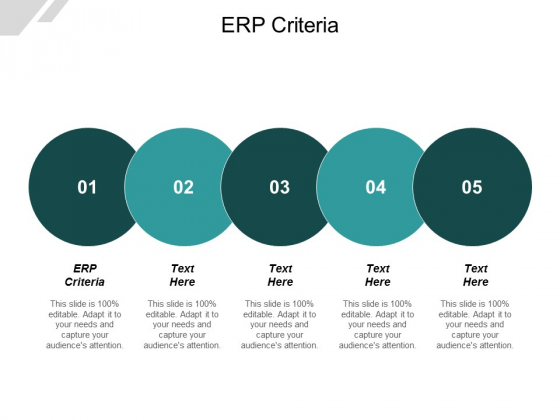 ERP Criteria

01

02

03

04

05

ERP Criteria

This slide is 100% editable. Adapt it to your needs and capture your audience's attention.

Text Here

This slide is 100% editable. Adapt it to your needs and capture your audience's attention.

Text Here

This slide is 100% editable. Adapt it to your needs and capture your audience's attention.

Text Here

This slide is 100% editable. Adapt it to your needs and capture your audience's attention.

Text Here

This slide is 100% editable. Adapt it to your needs and capture your audience's attention.